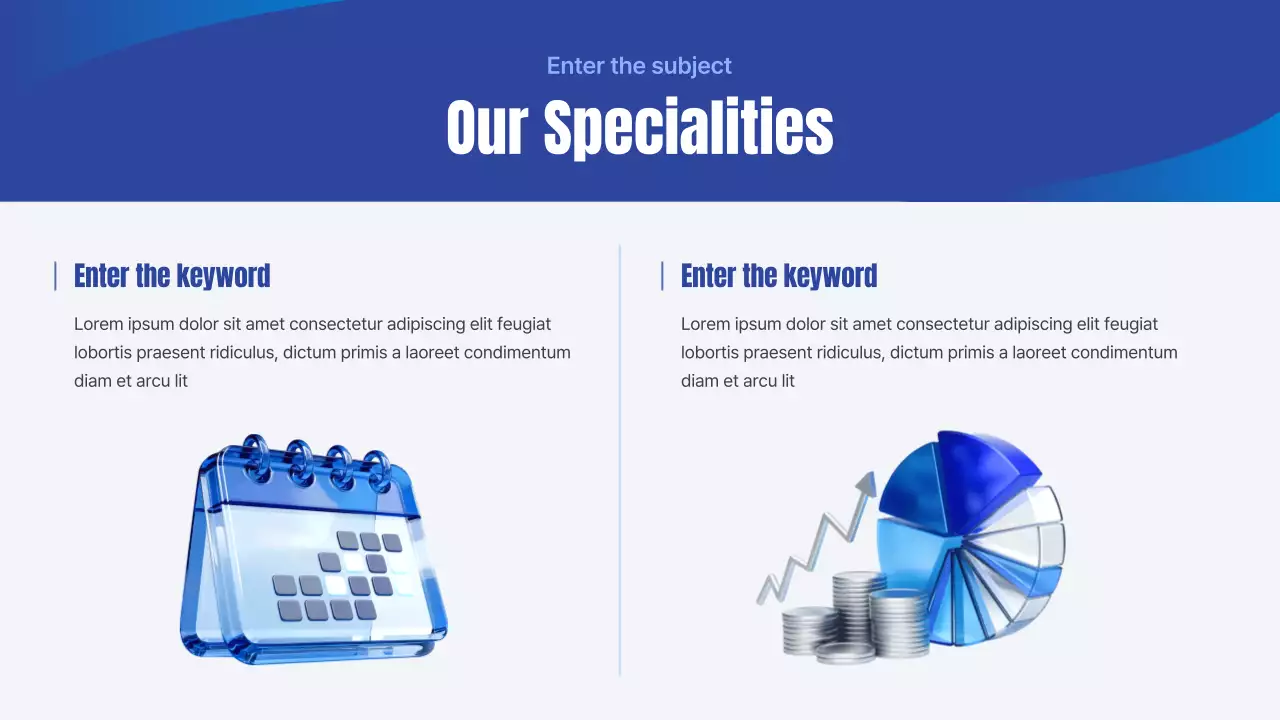 Enter the subject

Our Specialities

Enter the keyword

Lorem ipsum dolor sit amet consectetur adipiscing elit feugiat lobortis praesent ridiculus, dictum primis a laoreet condimentum diam et arcu lit

Enter the keyword

Lorem ipsum dolor sit amet consectetur adipiscing elit feugiat lobortis praesent ridiculus, dictum primis a laoreet condimentum diam et arcu lit